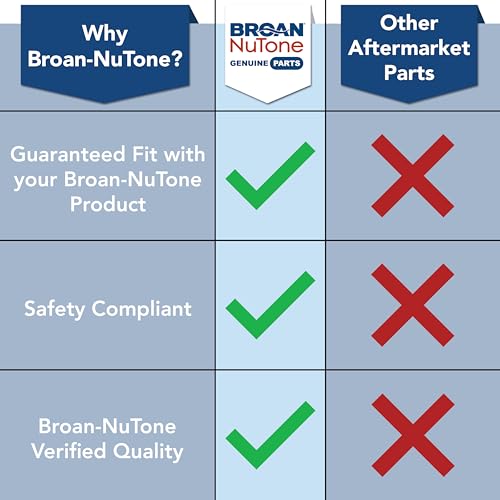 | Why Broan-NuTone? | BROAN NuTone GENUINE PARTS | Other Aftermarket Parts |
|---|---|---|
| Guaranteed Fit with your Broan-NuTone Product | ✓ | ✗ |
| Safety Compliant | ✓ | ✗ |
| Broan-NuTone Verified Quality | ✓ | ✗ |